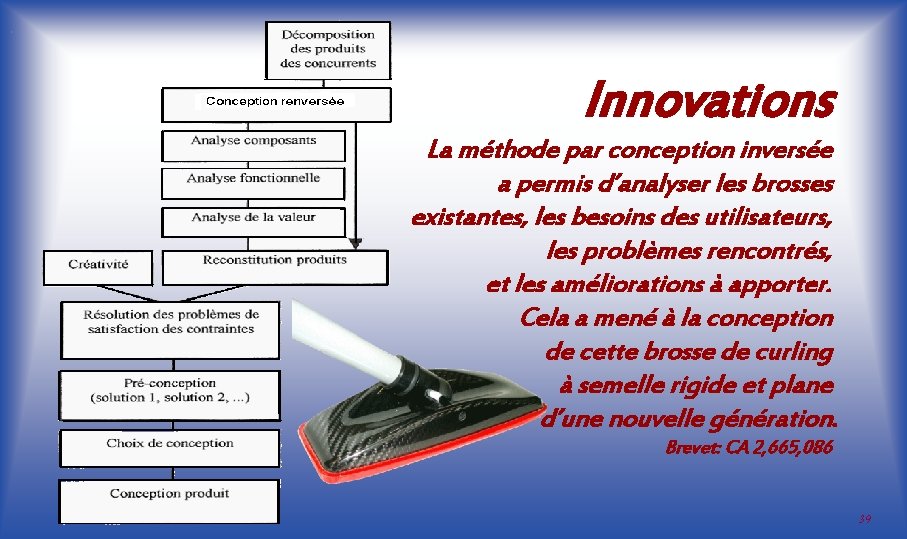 Décomposition des produits des concurrents

Conception renversée

Analyse composants

Analyse fonctionnelle

Analyse de la valeur

Créativité

Reconstitution produits

Résolution des problèmes de satisfaction des contraintes

Pré-conception (solution 1, solution 2, ...)

Choix de conception

Conception produit

Innovations

La méthode par conception inversée a permis d'analyser les brosses existantes, les besoins des utilisateurs, les problèmes rencontrés, et les améliorations à apporter. Cela a mené à la conception de cette brosse de curling à semelle rigide et plane d'une nouvelle génération.

Brevet: CA 2,665,086

39